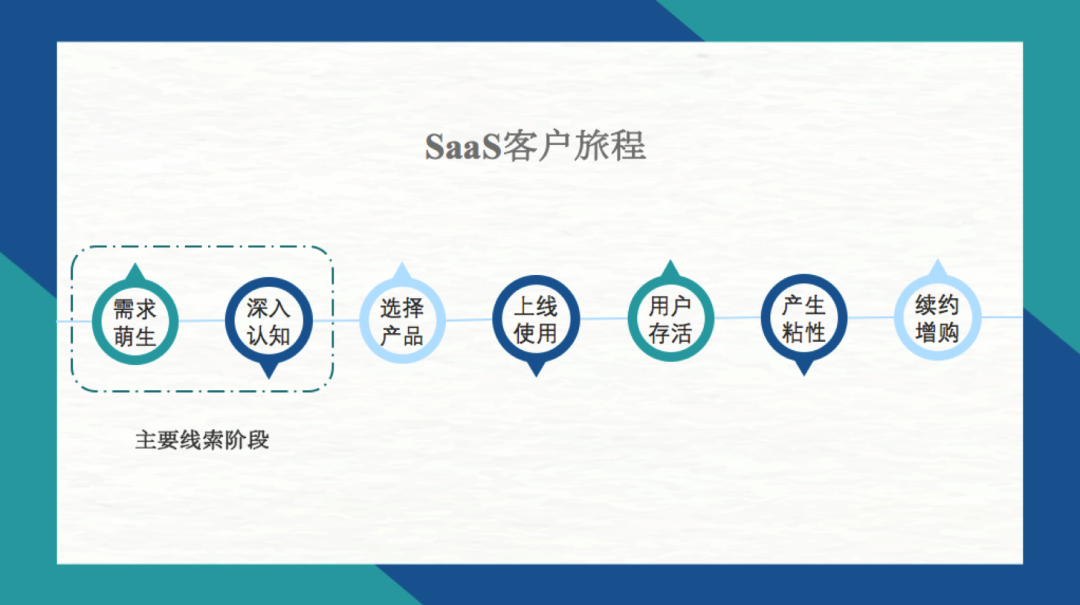 SaaS客户旅程

需求萌生

深入认知

选择产品

上线使用

用户存活

产生粘性

续约增购

主要线索阶段